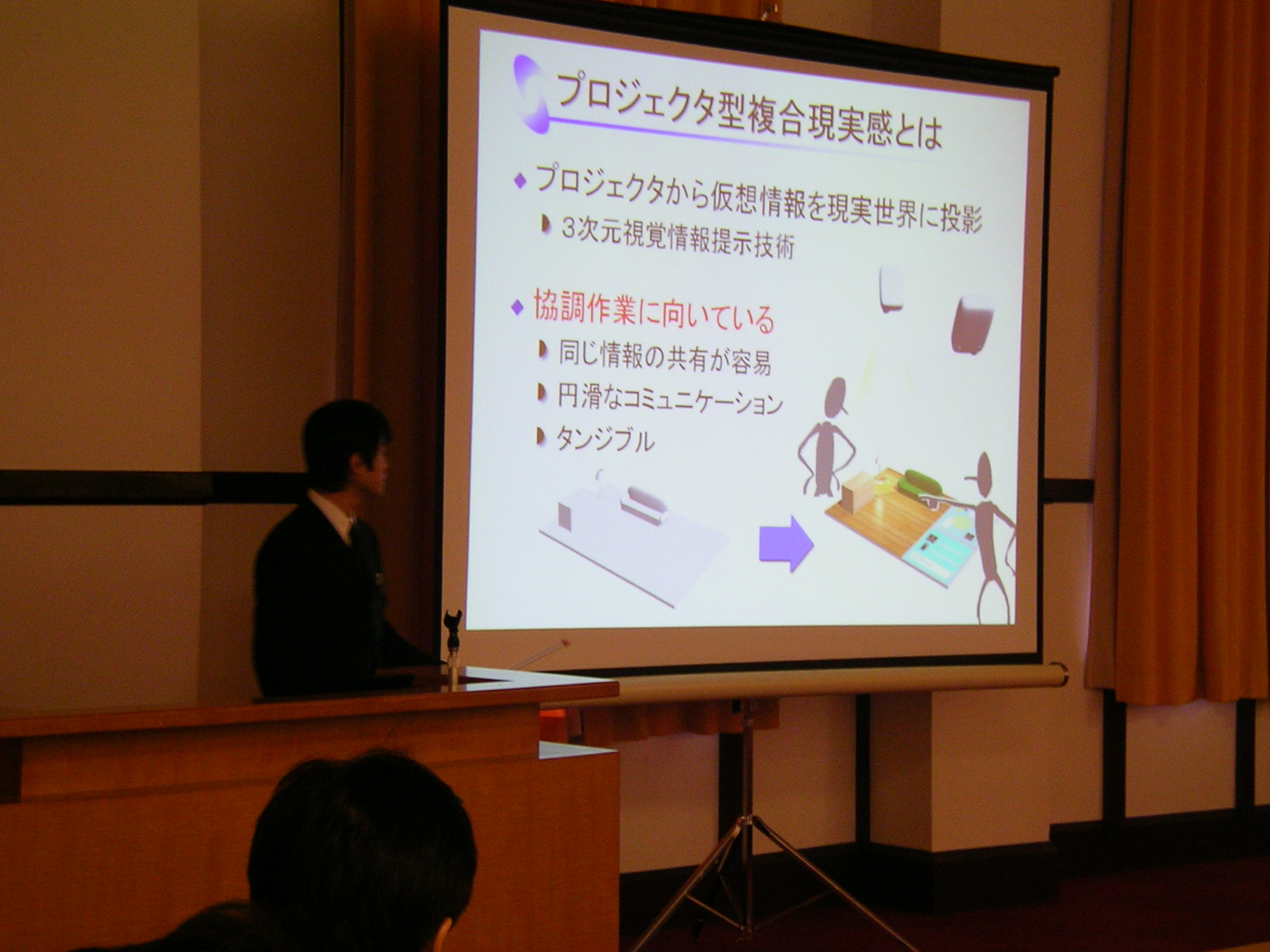 プロジェクタ型複合現実感とは

プロジェクタから仮想情報を現実世界に投影

3次元視覚情報提示技術

協調作業に向いている

同じ情報の共有が容易

円滑なコミュニケーション

タンジブル